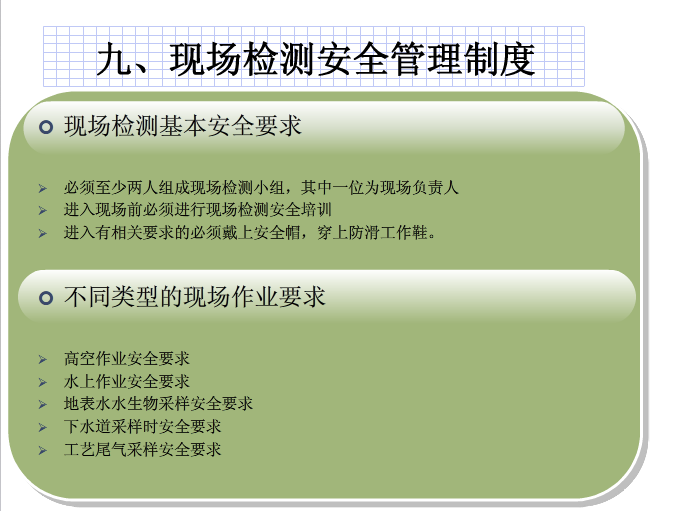 九、现场检测安全管理制度

现场检测基本安全要求

必须至少两人组成现场检测小组，其中一位为现场负责人
进入现场前必须进行现场检测安全培训
进入有相关要求的必须戴上安全帽，穿上防滑工作鞋。

不同类型的现场作业要求

高空作业安全要求
水上作业安全要求
地表水水生物采样安全要求
下水道采样时安全要求
工艺尾气采样安全要求